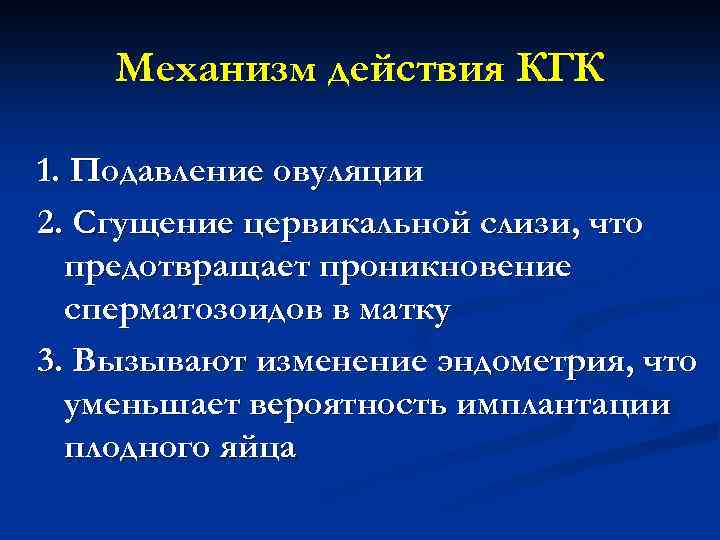 Механизм действия КГК

1. Подавление овуляции

2. Сгущение цервикальной слизи, что предотвращает проникновение сперматозоидов в матку

3. Вызывают изменение эндометрия, что уменьшает вероятность имплантации плодного яйца